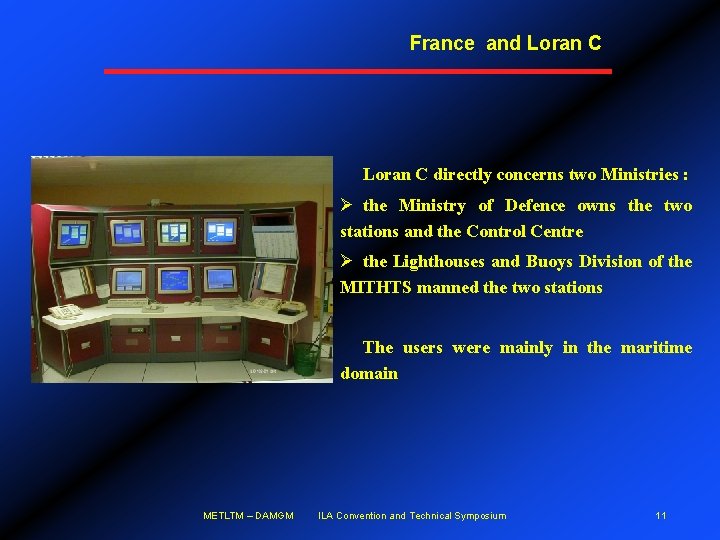 France and Loran C

Loran C directly concerns two Ministries :

➢ the Ministry of Defence owns the two stations and the Control Centre

➢ the Lighthouses and Buoys Division of the MITHTS manned the two stations

The users were mainly in the maritime domain

METLTM – DAMGM ILA Convention and Technical Symposium 11